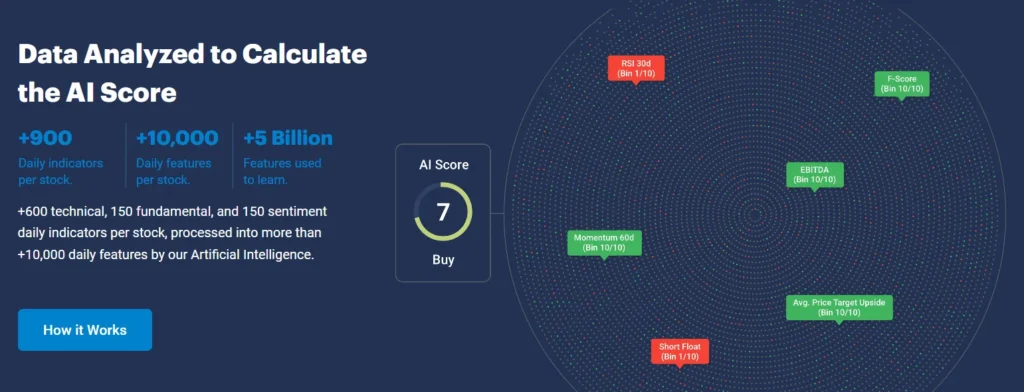 Data Analyzed to Calculate the AI Score

+900
Daily indicators per stock.

+10,000
Daily features per stock.

+5 Billion
Features used to learn.

+600 technical, 150 fundamental, and 150 sentiment daily indicators per stock, processed into more than +10,000 daily features by our Artificial Intelligence.

How it Works

AI Score
7
Buy

RSI 30d
(Bin 1/10)

F-Score
(Bin 10/10)

EBITDA
(Bin 10/10)

Momentum 60d
(Bin 10/10)

Avg. Price Target Upside
(Bin 10/10)

Short Float
(Bin 1/10)